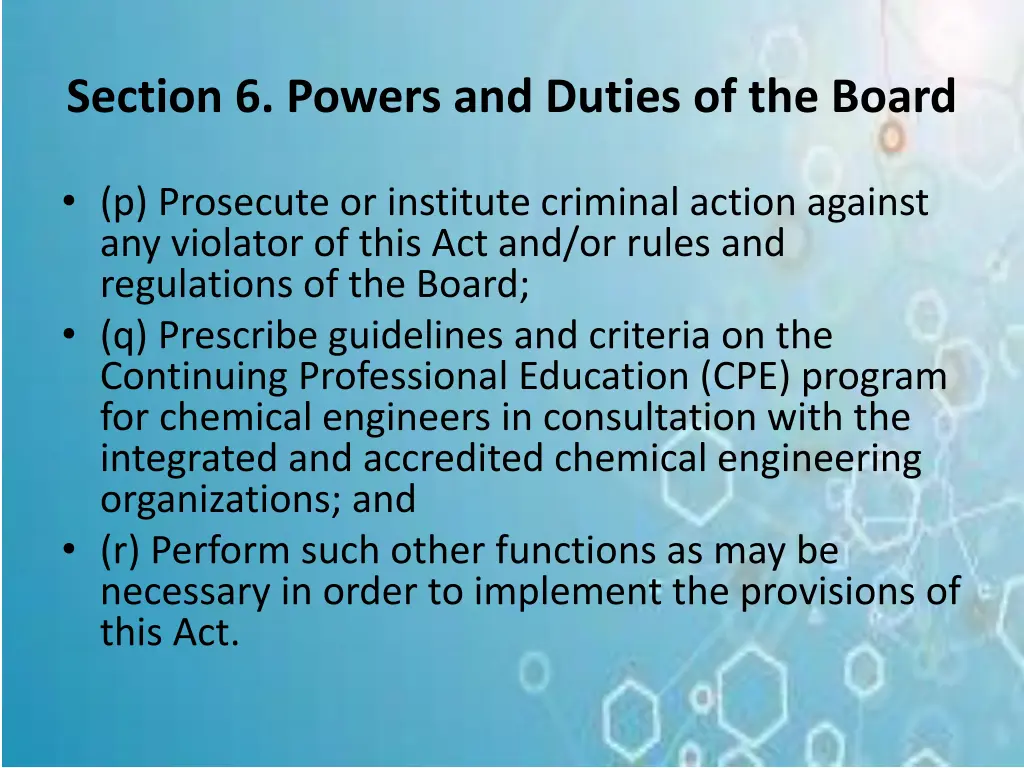 Section 6. Powers and Duties of the Board

• (p) Prosecute or institute criminal action against any violator of this Act and/or rules and regulations of the Board;
• (q) Prescribe guidelines and criteria on the Continuing Professional Education (CPE) program for chemical engineers in consultation with the integrated and accredited chemical engineering organizations; and
• (r) Perform such other functions as may be necessary in order to implement the provisions of this Act.